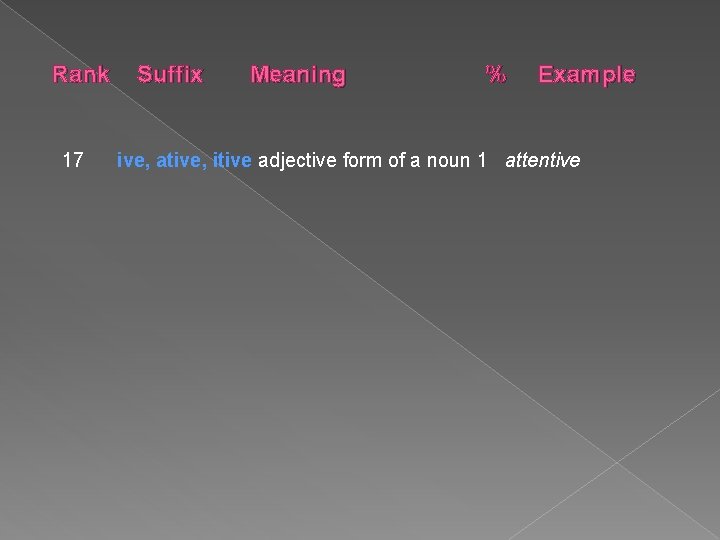 | Rank | Suffix | Meaning | % | Example |
|---|---|---|---|---|
| 17 | ive, ative, itive | adjective form of a noun | 1 | attentive |